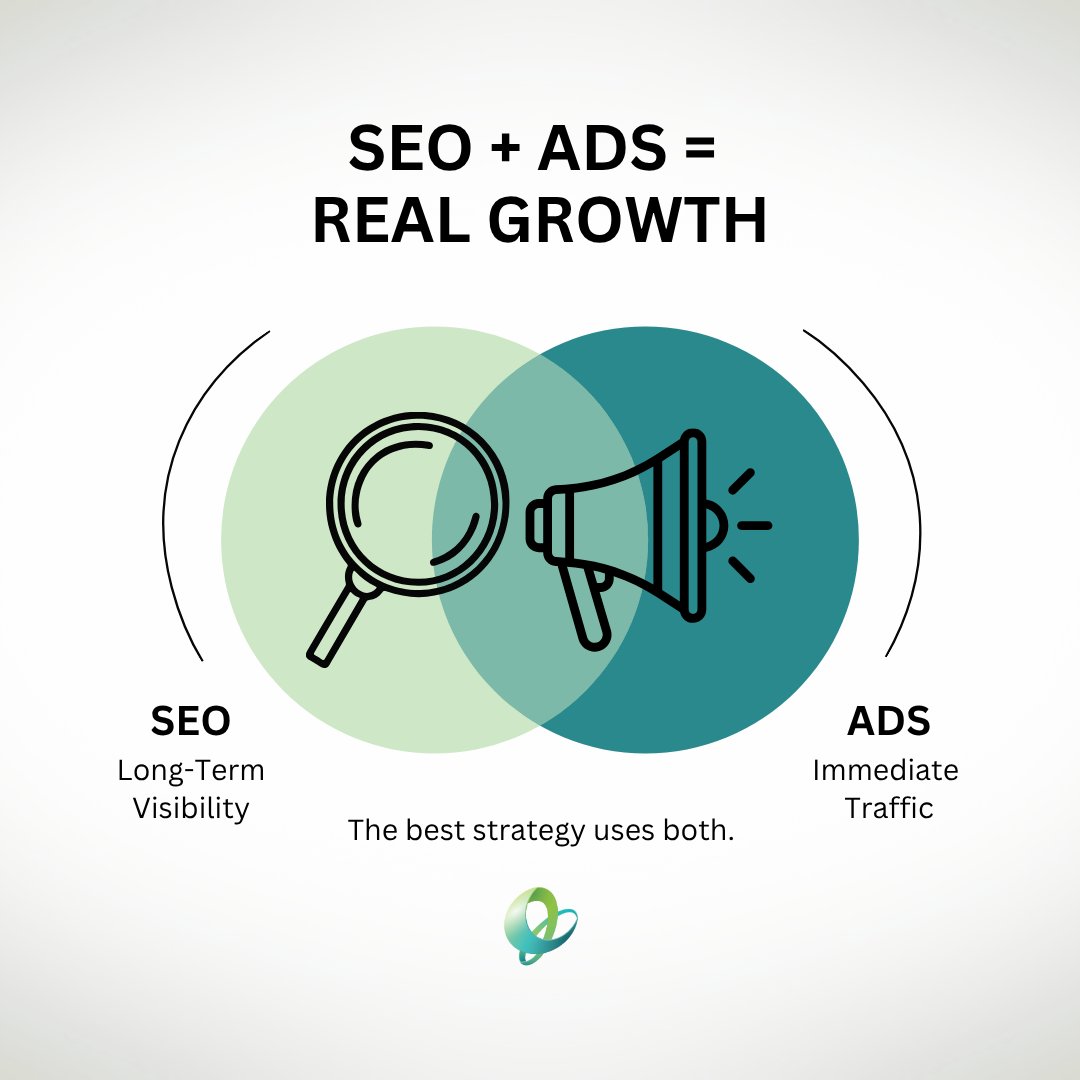 SEO + ADS =
REAL GROWTH

SEO
Long-Term Visibility

ADS
Immediate Traffic

The best strategy uses both.